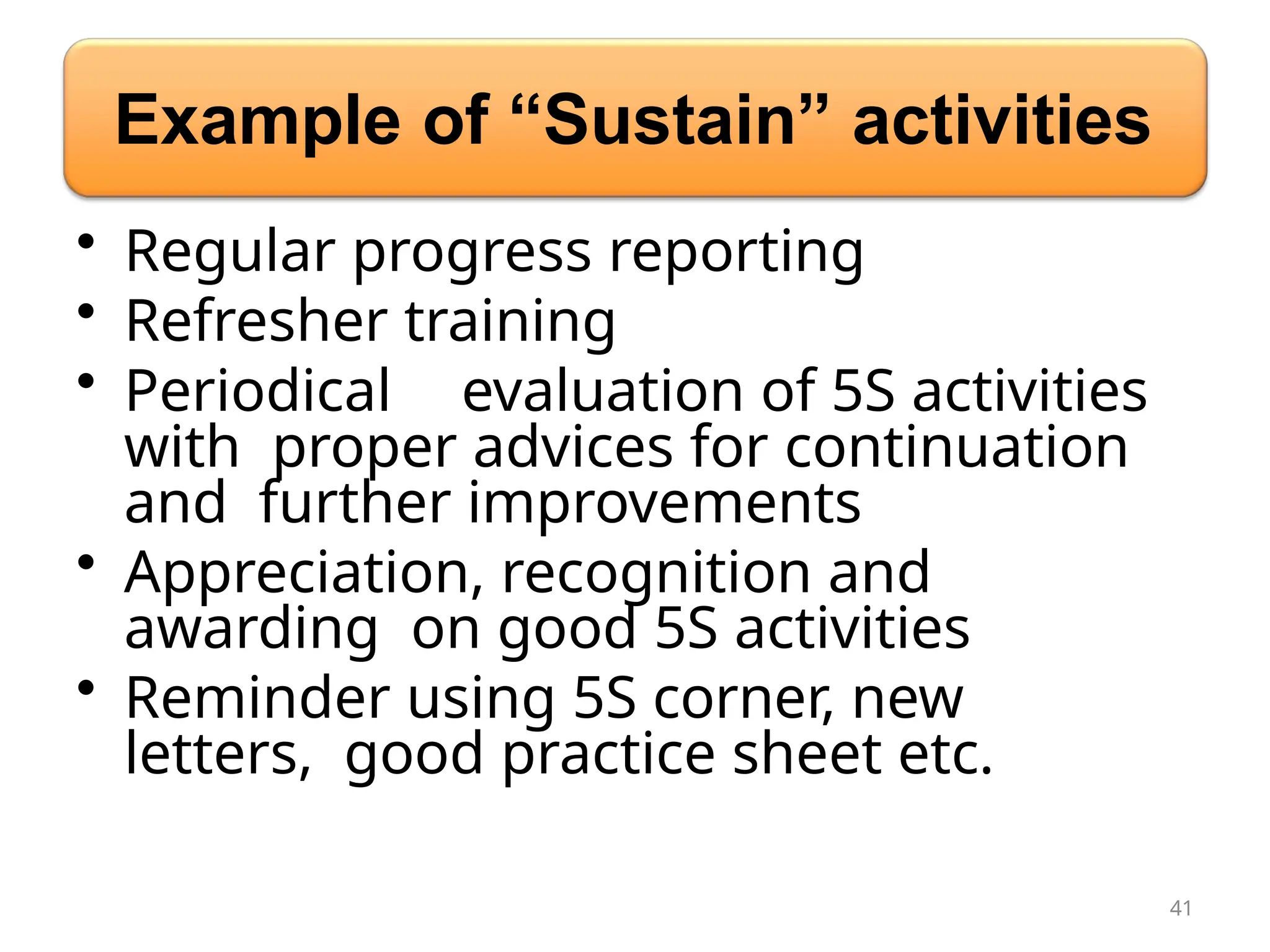 Example of “Sustain” activities

• Regular progress reporting
• Refresher training
• Periodical evaluation of 5S activities with proper advices for continuation and further improvements
• Appreciation, recognition and awarding on good 5S activities
• Reminder using 5S corner, new letters, good practice sheet etc.

41